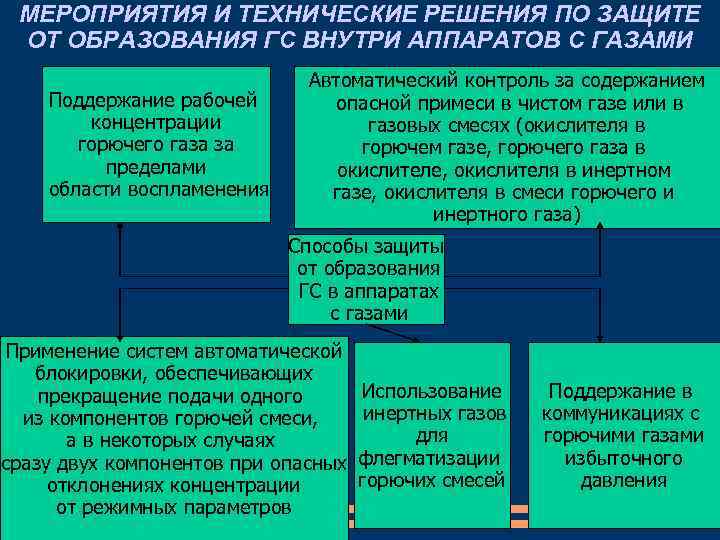 МЕРОПРИЯТИЯ И ТЕХНИЧЕСКИЕ РЕШЕНИЯ ПО ЗАЩИТЕ ОТ ОБРАЗОВАНИЯ ГС ВНУТРИ АППАРАТОВ С ГАЗАМИ

Поддержание рабочей концентрации горючего газа за пределами области воспламенения

Автоматический контроль за содержанием опасной примеси в чистом газе или в газовых смесях (окислителя в горючем газе, горючего газа в окислителе, окислителя в инертном газе, окислителя в смеси горючего и инертного газа)

Способы защиты от образования ГС в аппаратах с газами

Применение систем автоматической блокировки, обеспечивающих прекращение подачи одного из компонентов горючей смеси, а в некоторых случаях сразу двух компонентов при опасных отклонениях концентрации от режимных параметров

Использование инертных газов для флегматизации горючих смесей

Поддержание в коммуникациях с горючими газами избыточного давления